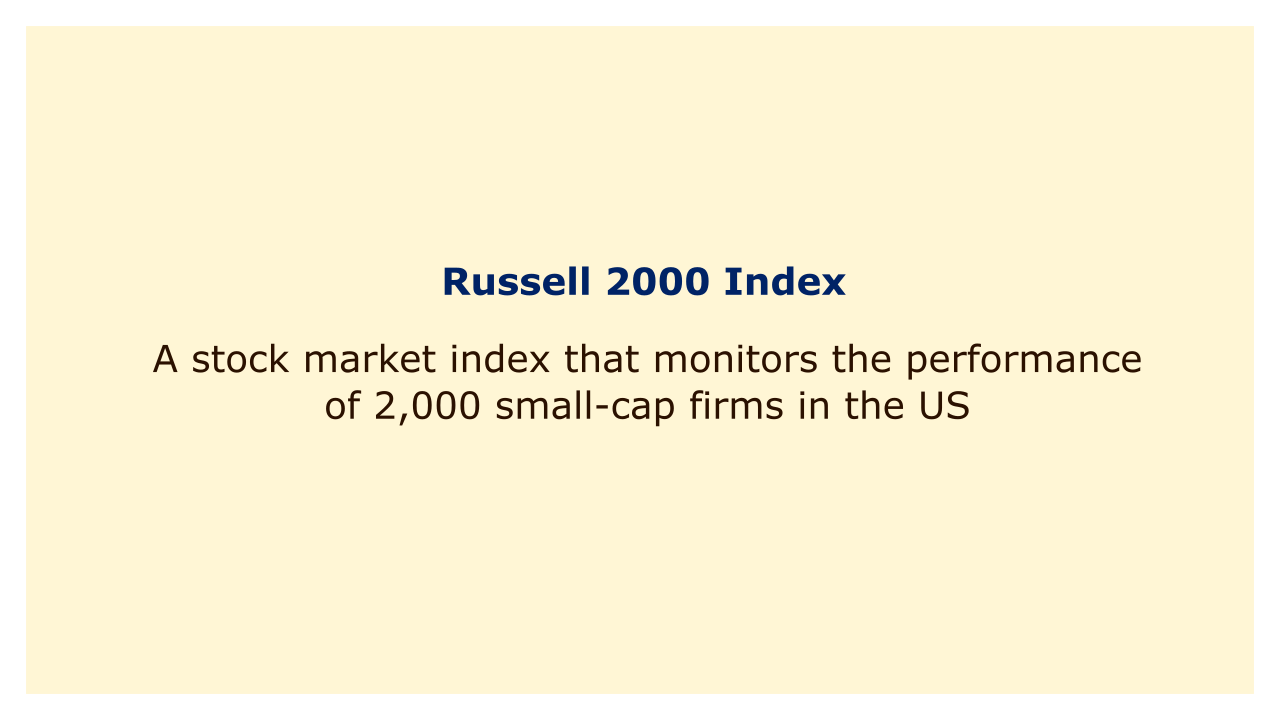 Russell 2000 Index

A stock market index that monitors the performance of 2,000 small-cap firms in the US